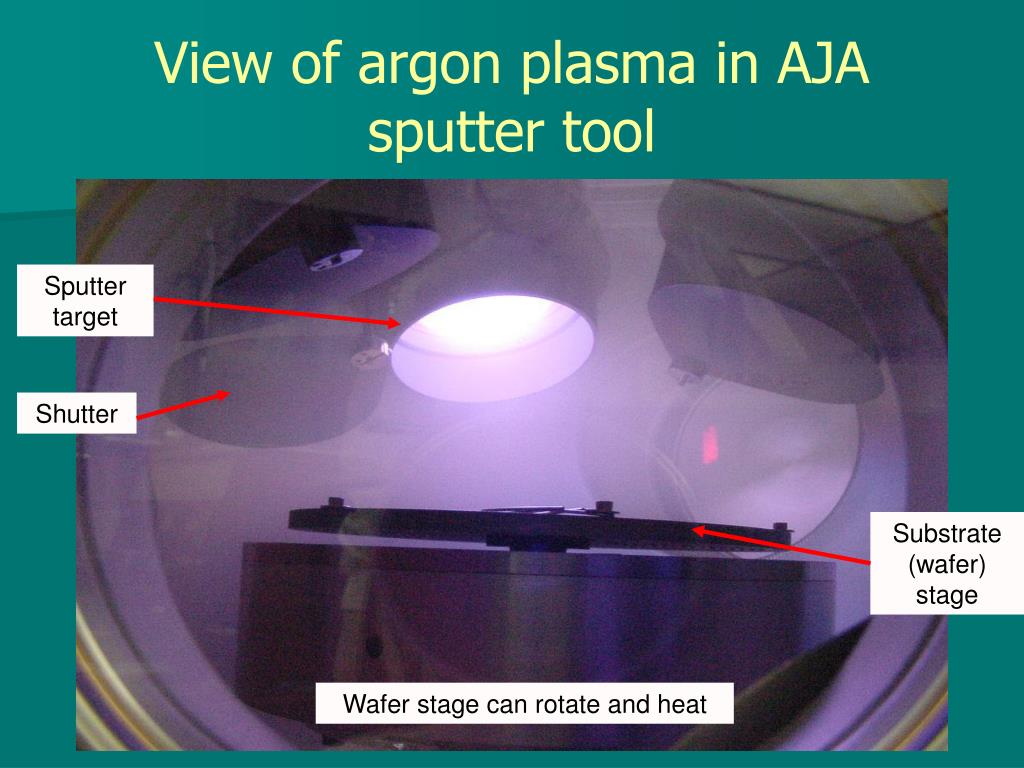 View of argon plasma in AJA sputter tool

Sputter target

Shutter

Substrate (wafer) stage

Wafer stage can rotate and heat